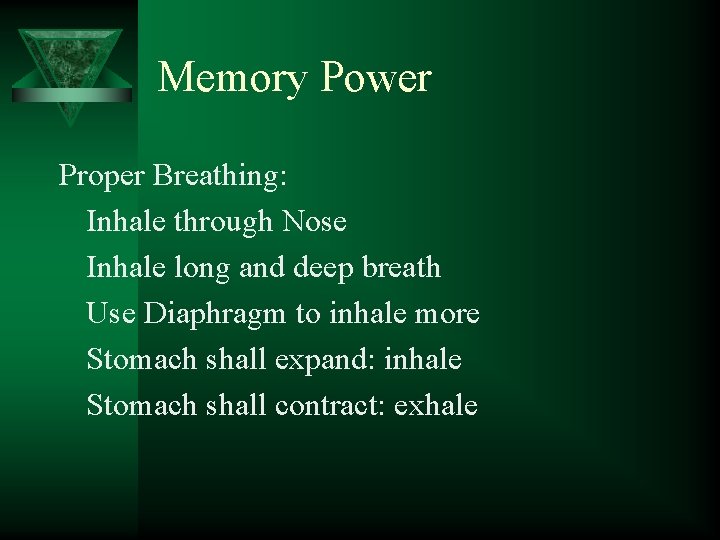 Memory Power

Proper Breathing:
Inhale through Nose
Inhale long and deep breath
Use Diaphragm to inhale more
Stomach shall expand: inhale
Stomach shall contract: exhale